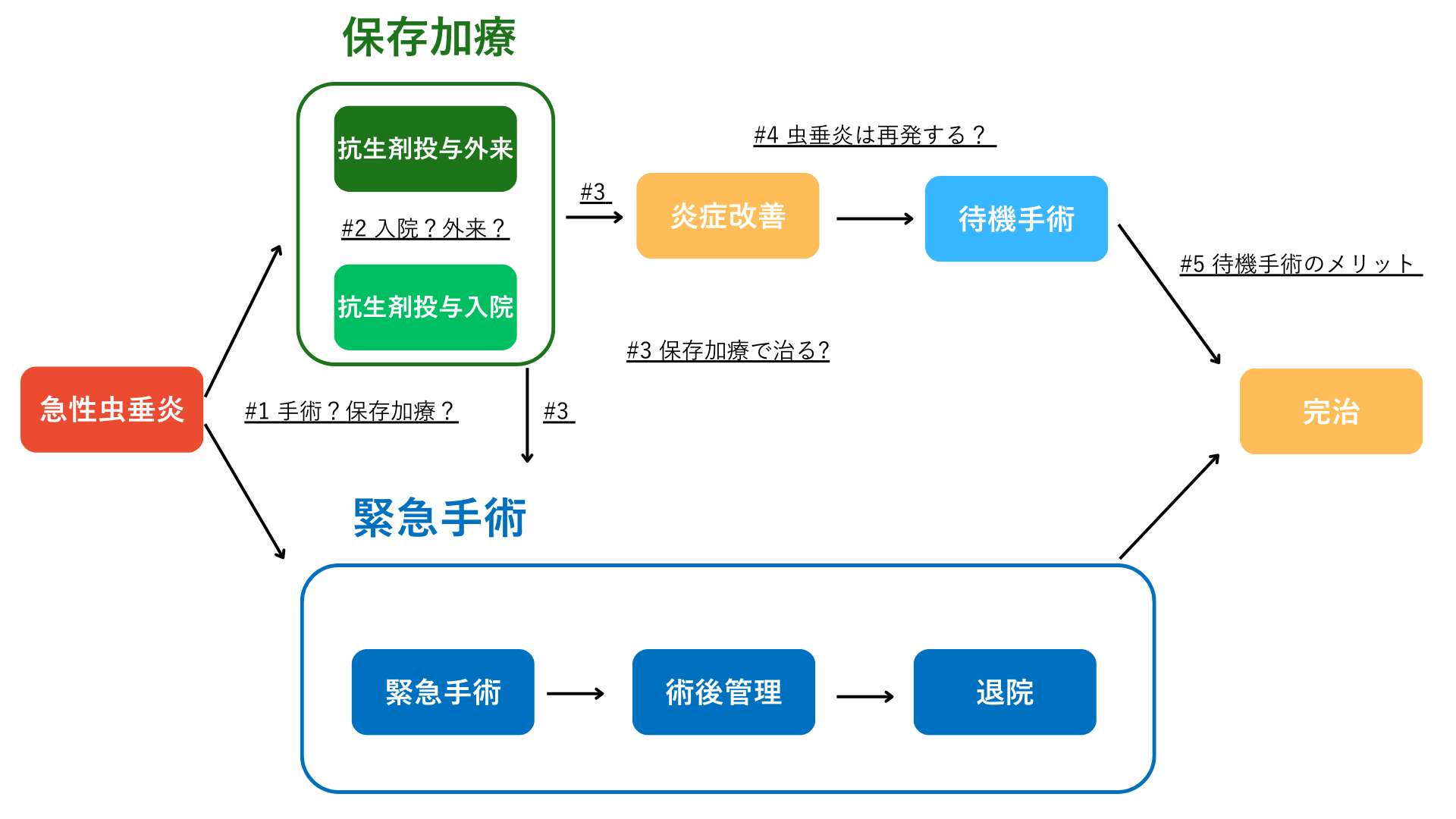 保存加療

抗生剤投与外来

#2 入院？外来？

抗生剤投与入院

#4 虫垂炎は再発する？

#3

炎症改善

待機手術

#5 待機手術のメリット

#3 保存加療で治る?

急性虫垂炎

#1 手術？保存加療？

#3

完治

緊急手術

緊急手術

術後管理

退院